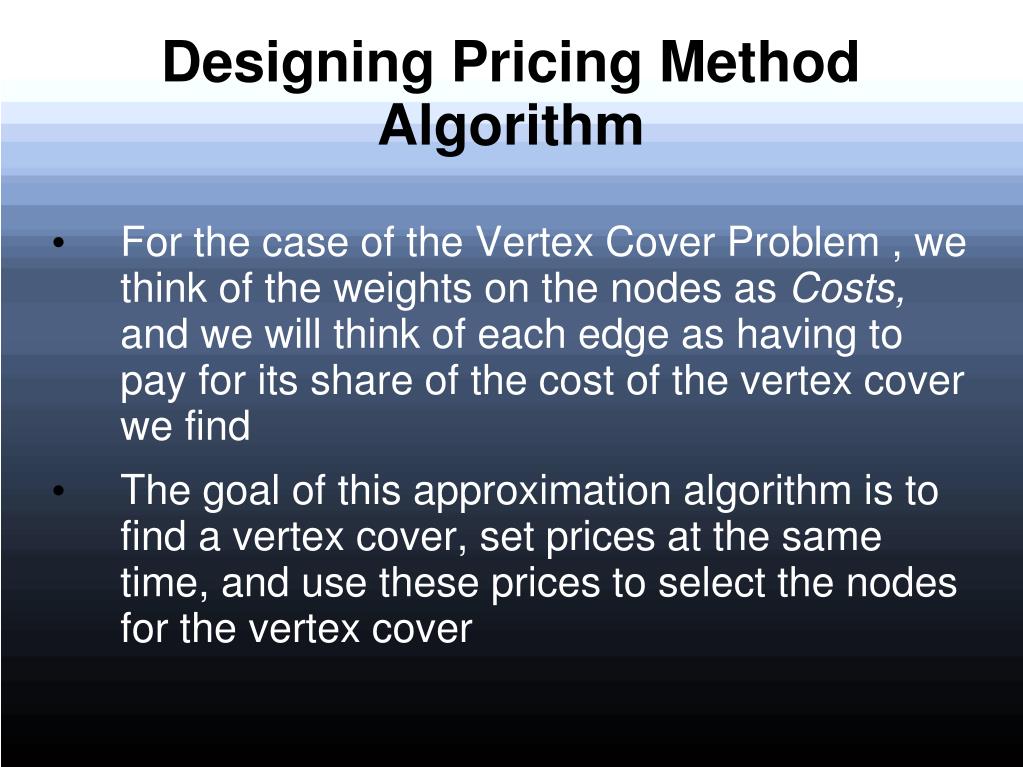 Designing Pricing Method Algorithm

• For the case of the Vertex Cover Problem , we think of the weights on the nodes as Costs, and we will think of each edge as having to pay for its share of the cost of the vertex cover we find

• The goal of this approximation algorithm is to find a vertex cover, set prices at the same time, and use these prices to select the nodes for the vertex cover